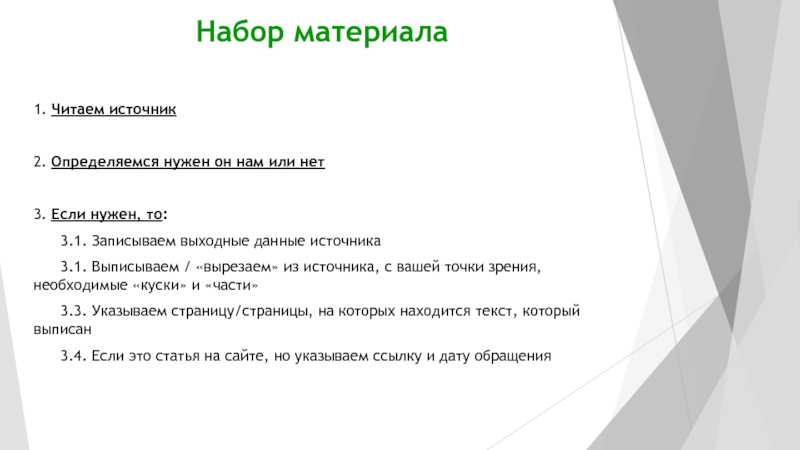 Набор материала

1. Читаем источник

2. Определяемся нужен он нам или нет

3. Если нужен, то:

3.1. Записываем выходные данные источника

3.1. Выписываем / «вырезаем» из источника, с вашей точки зрения, необходимые «куски» и «части»

3.3. Указываем страницу/страницы, на которых находится текст, который выписан

3.4. Если это статья на сайте, но указываем ссылку и дату обращения